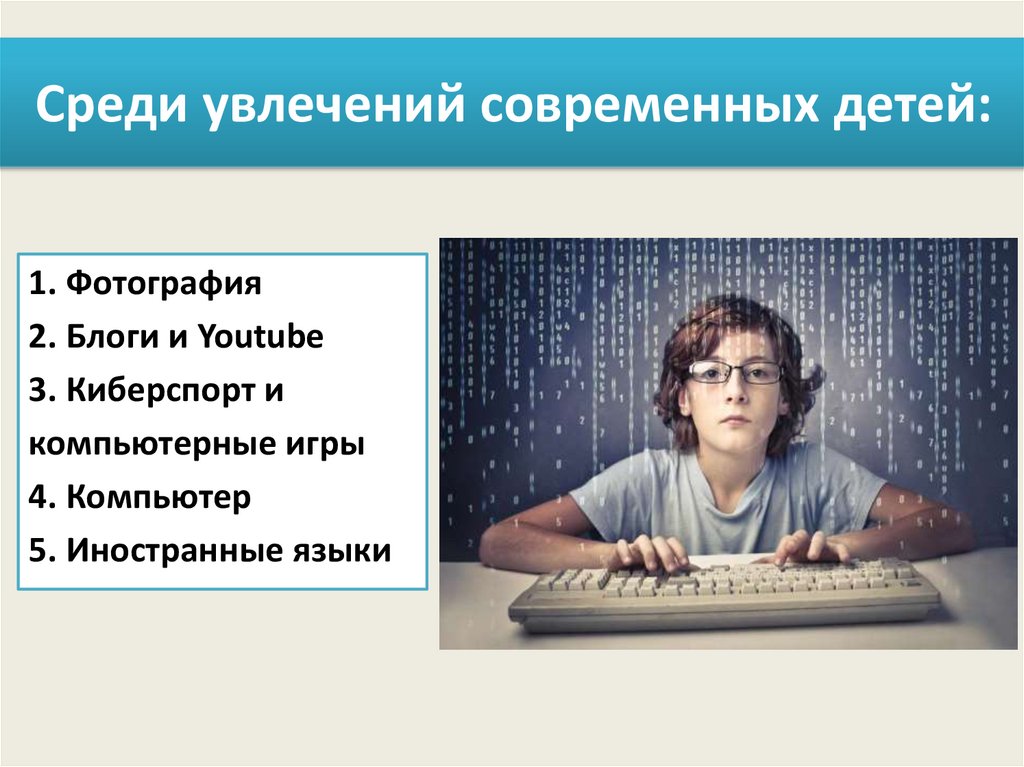 Среди увлечений современных детей:

1. Фотография
2. Блоги и Youtube
3. Киберспорт и компьютерные игры
4. Компьютер
5. Иностранные языки